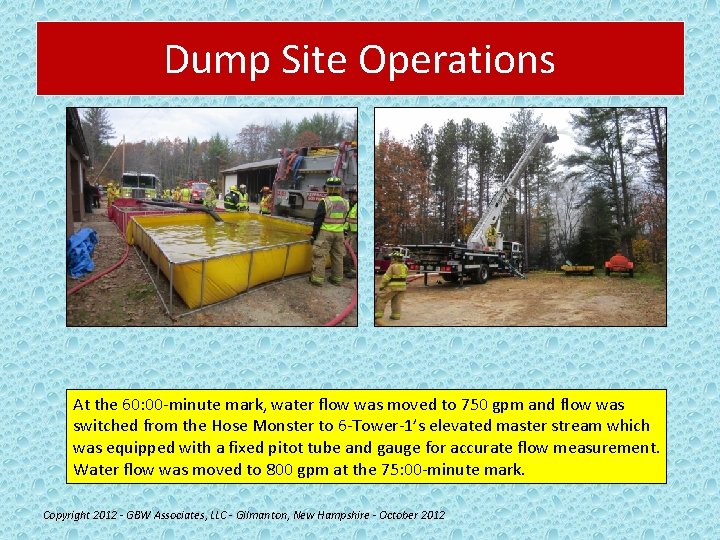 Dump Site Operations

At the 60:00-minute mark, water flow was moved to 750 gpm and flow was switched from the Hose Monster to 6-Tower-1's elevated master stream which was equipped with a fixed pitot tube and gauge for accurate flow measurement. Water flow was moved to 800 gpm at the 75:00-minute mark.

Copyright 2012 - GBW Associates, LLC - Gilmanton, New Hampshire - October 2012